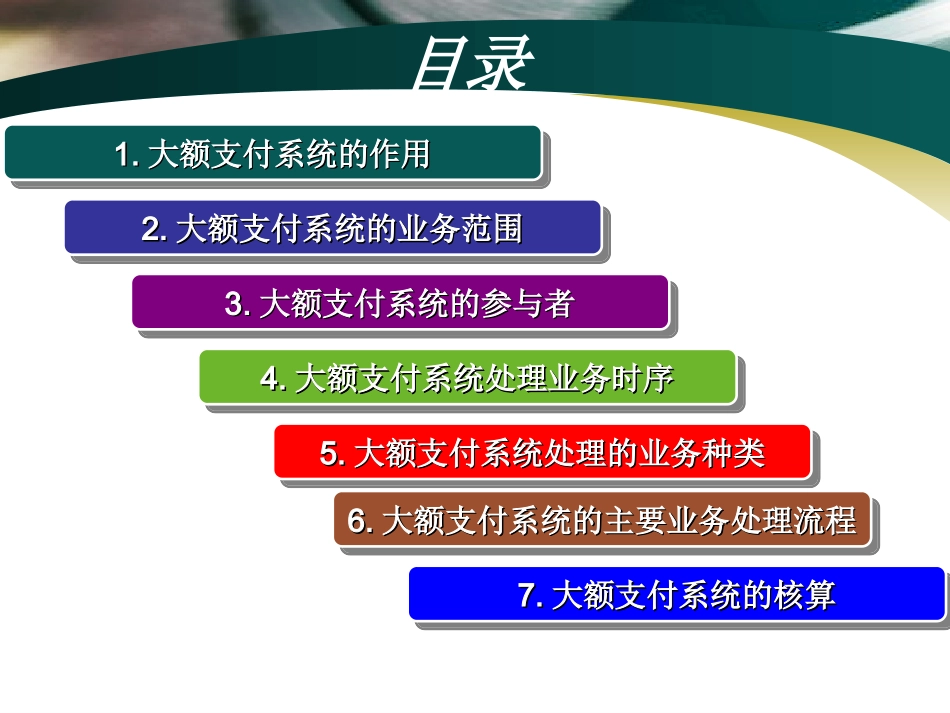 目录

1. 大额支付系统的作用

2. 大额支付系统的业务范围

3. 大额支付系统的参与者

4. 大额支付系统处理业务时序

5. 大额支付系统处理的业务种类

6. 大额支付系统的主要业务处理流程

7. 大额支付系统的核算